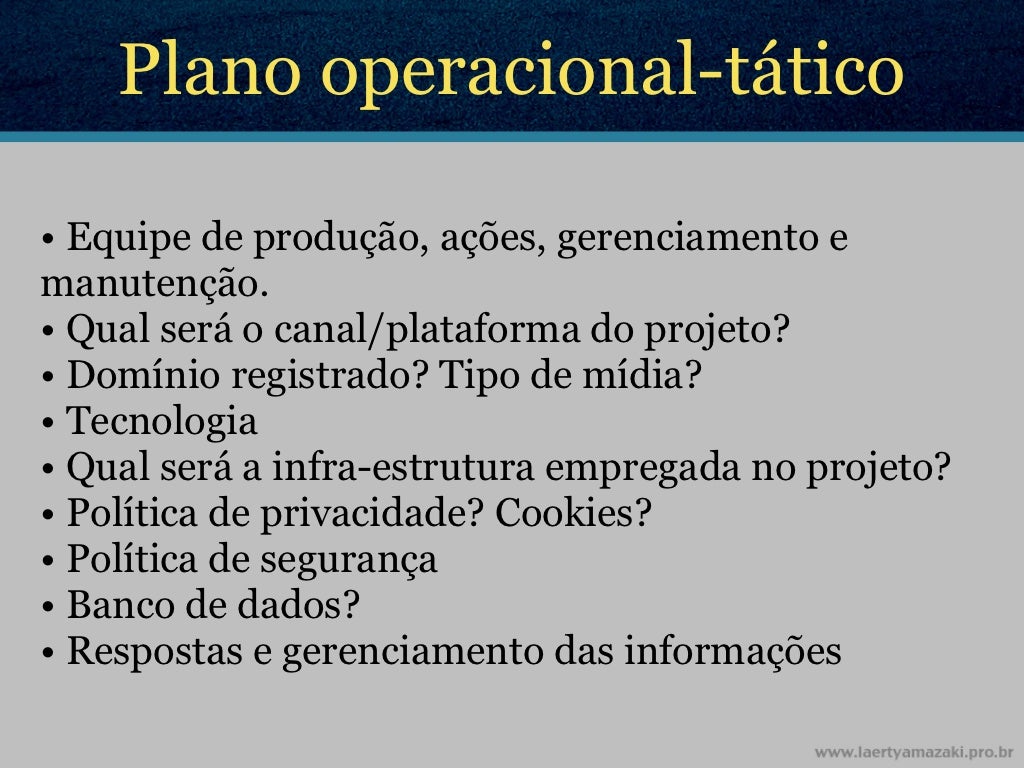 Plano operacional-tático

• Equipe de produção, ações, gerenciamento e manutenção.
• Qual será o canal/plataforma do projeto?
• Domínio registrado? Tipo de mídia?
• Tecnologia
• Qual será a infra-estrutura empregada no projeto?
• Política de privacidade? Cookies?
• Política de segurança
• Banco de dados?
• Respostas e gerenciamento das informações

www.laertyamazaki.pro.br